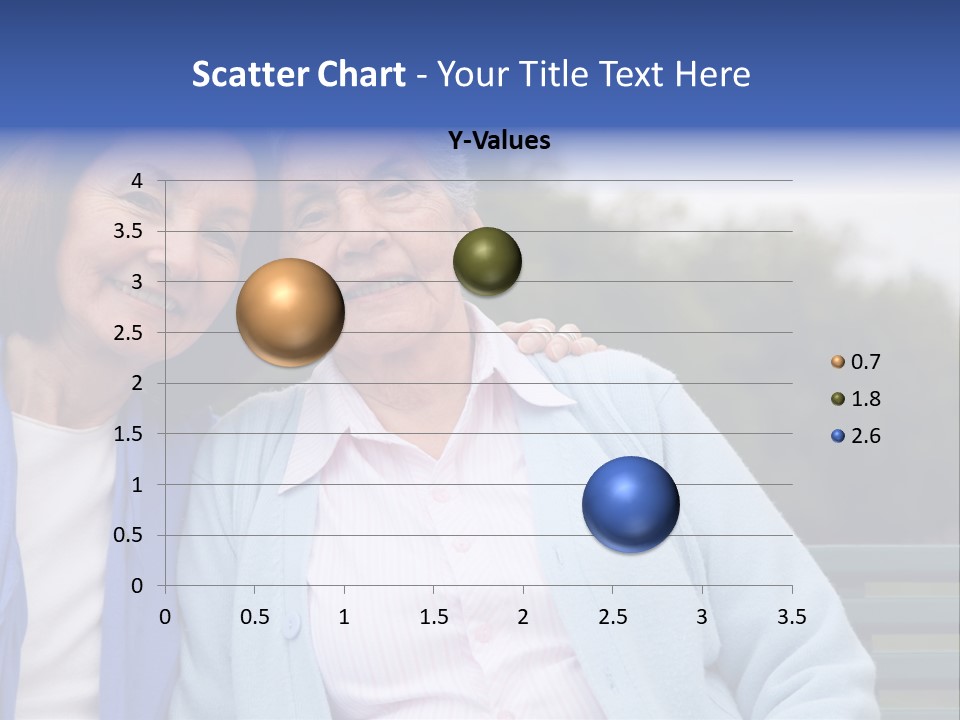 Scatter Chart - Your Title Text Here

Y-Values

4
3.5
3
2.5
2
1.5
1
0.5
0

0 0.5 1 1.5 2 2.5 3 3.5

0.7
1.8
2.6